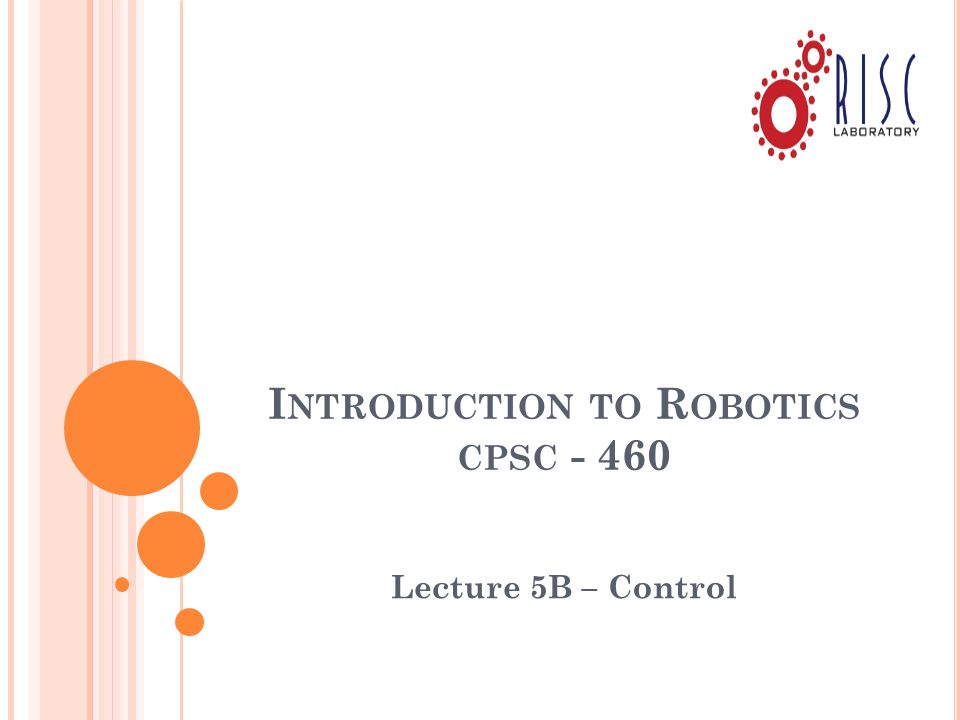 RISC
LABORATORY

INTRODUCTION TO ROBOTICS
CPSC - 460

Lecture 5B – Control